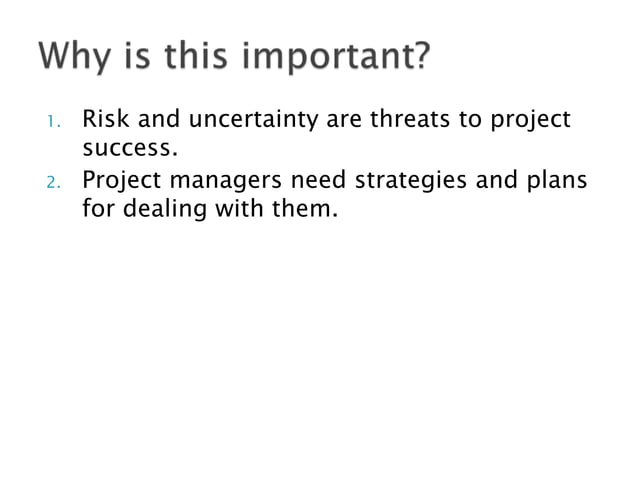 Why is this important?

1. Risk and uncertainty are threats to project success.
2. Project managers need strategies and plans for dealing with them.